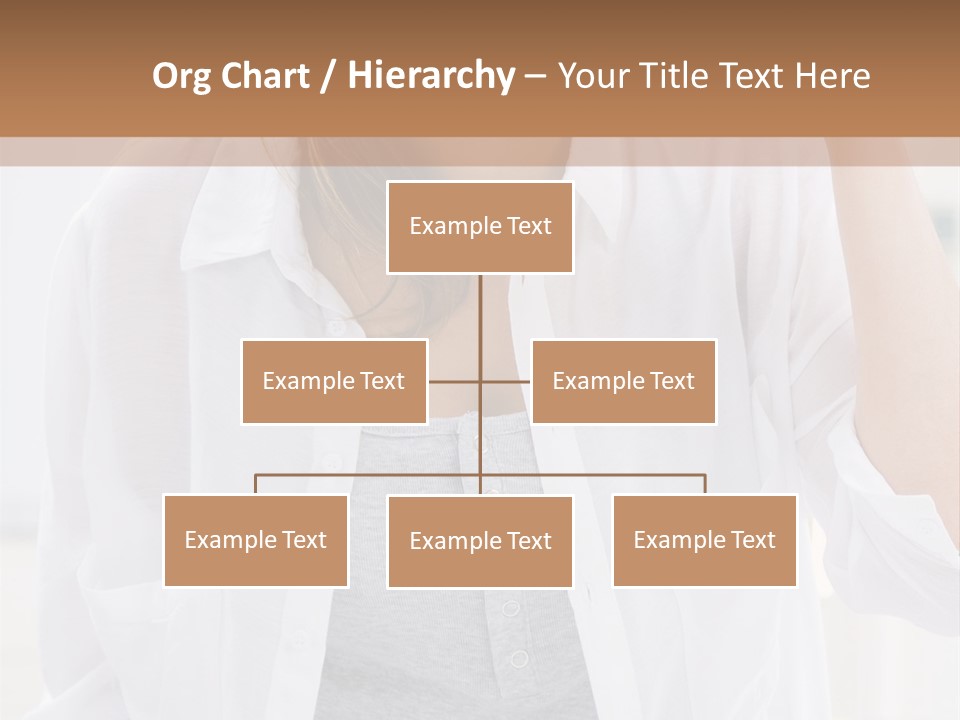 Org Chart / Hierarchy – Your Title Text Here

Example Text

Example Text

Example Text

Example Text

Example Text

Example Text